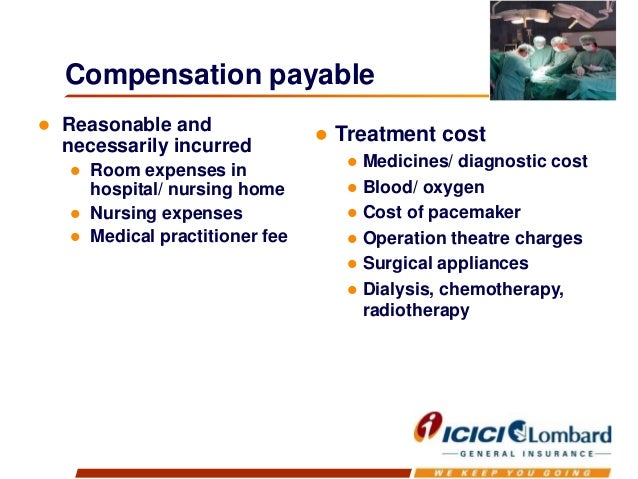 Compensation payable

- Reasonable and necessarily incurred
  - Room expenses in hospital/ nursing home
  - Nursing expenses
  - Medical practitioner fee

- Treatment cost
  - Medicines/ diagnostic cost
  - Blood/ oxygen
  - Cost of pacemaker
  - Operation theatre charges
  - Surgical appliances
  - Dialysis, chemotherapy, radiotherapy

ICICI Lombard
GENERAL INSURANCE
WE KEEP YOU GOING